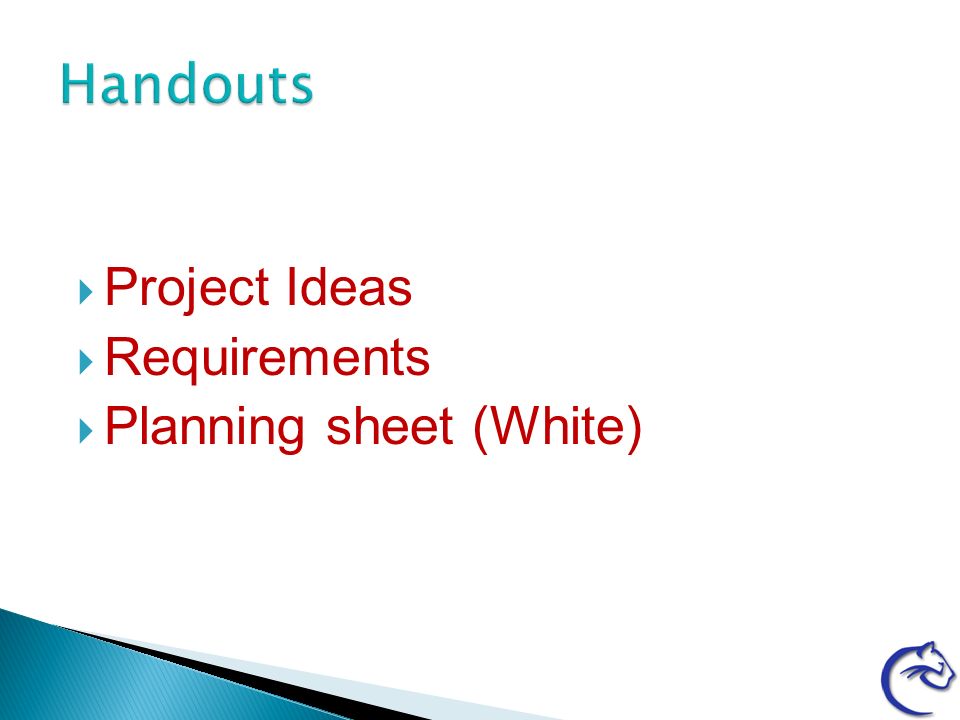 Handouts

Project Ideas
Requirements
Planning sheet (White)